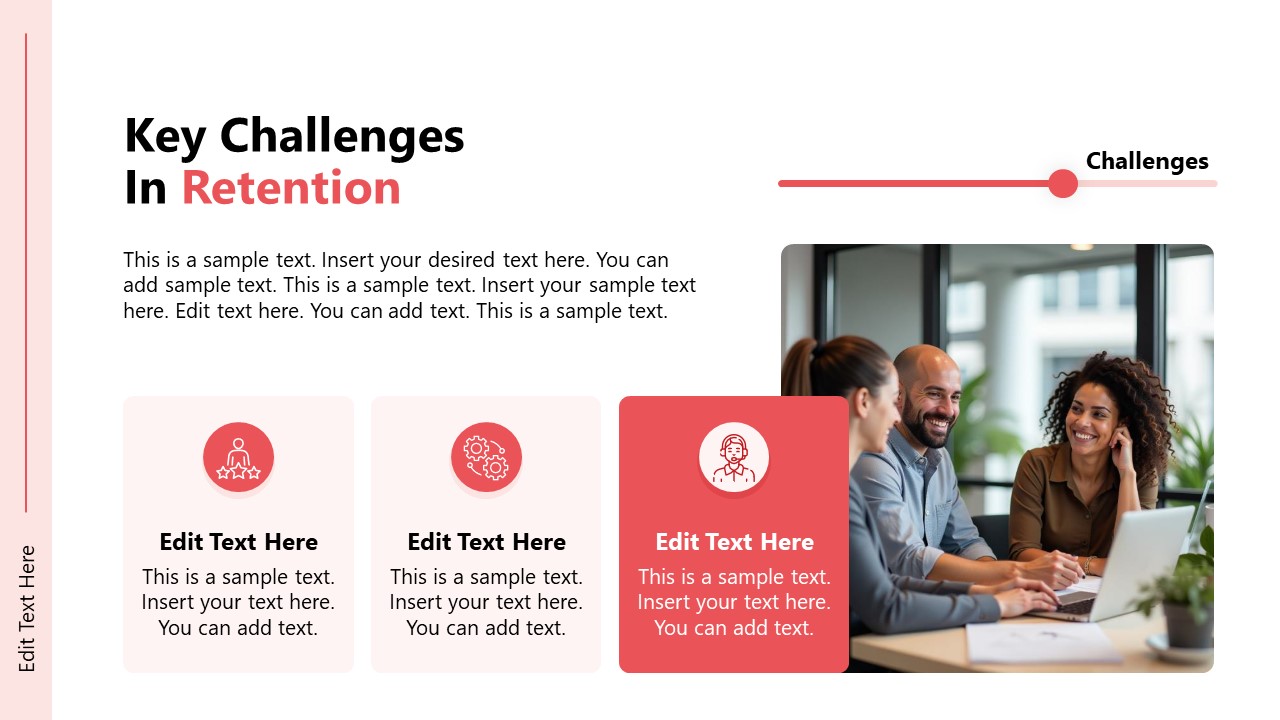 Edit Text Here

Key Challenges
In Retention

Challenges

This is a sample text. Insert your desired text here. You can add sample text. This is a sample text. Insert your sample text here. Edit text here. You can add text. This is a sample text.

Edit Text Here
This is a sample text. Insert your text here. You can add text.

Edit Text Here
This is a sample text. Insert your text here. You can add text.

Edit Text Here
This is a sample text. Insert your text here. You can add text.